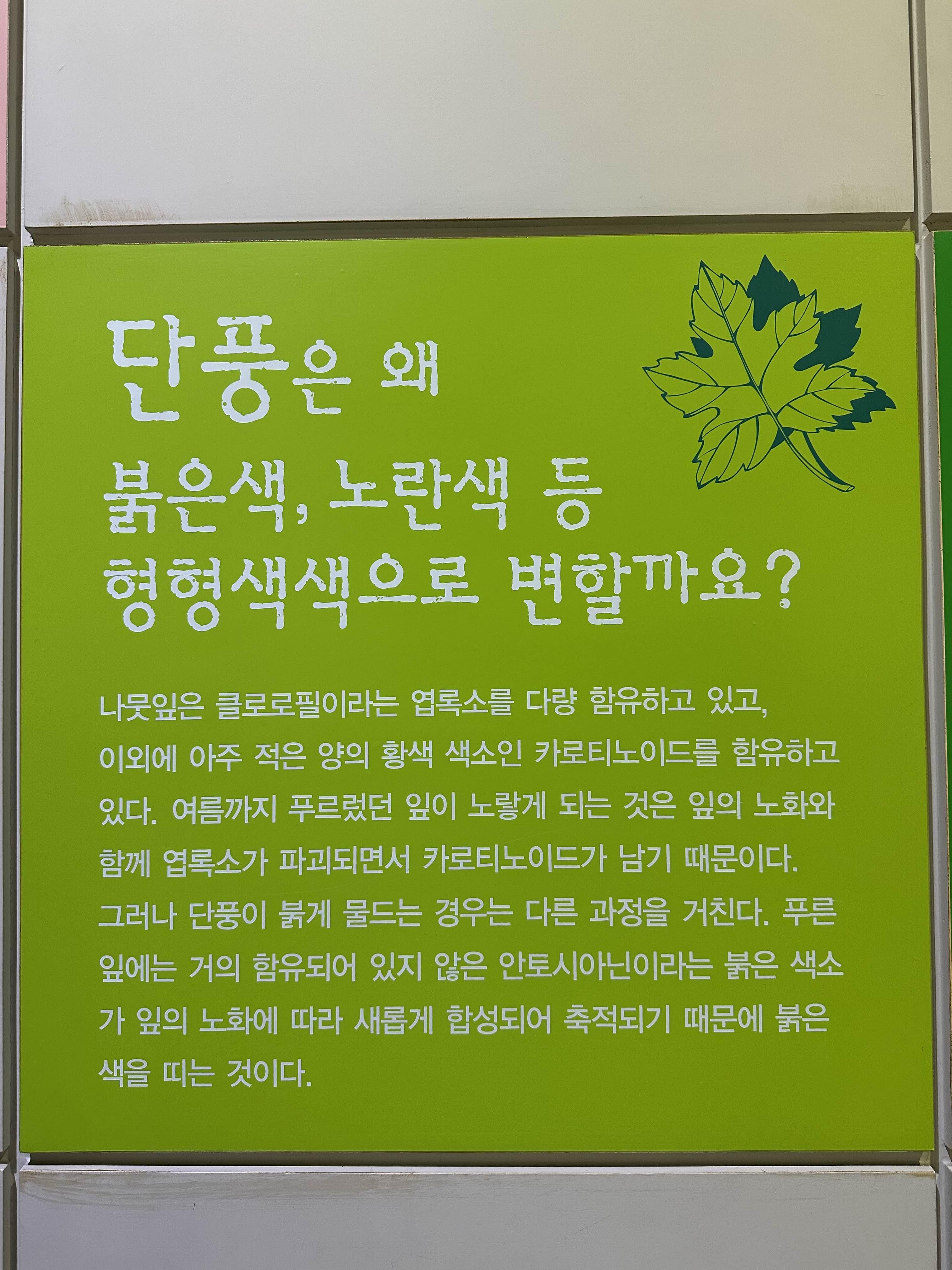 단풍은 왜
붉은색, 노란색 등
형형색색으로 변할까요?

나뭇잎은 클로로필이라는 엽록소를 다량 함유하고 있고, 이외에 아주 적은 양의 황색 색소인 카로티노이드를 함유하고 있다. 여름까지 푸르렀던 잎이 노랗게 되는 것은 잎의 노화와 함께 엽록소가 파괴되면서 카로티노이드가 남기 때문이다. 그러나 단풍이 붉게 물드는 경우는 다른 과정을 거친다. 푸른 잎에는 거의 함유되어 있지 않은 안토시아닌이라는 붉은 색소가 잎의 노화에 따라 새롭게 합성되어 축적되기 때문에 붉은 색을 띠는 것이다.